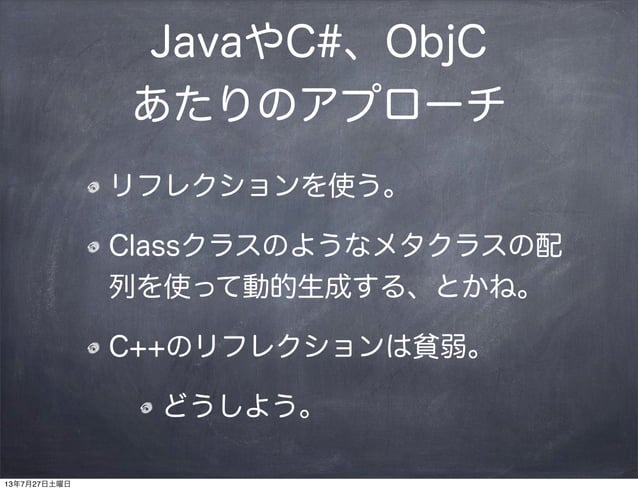 JavaやC#、ObjC
あたりのアプローチ

リフレクションを使う。

Classクラスのようなメタクラスの配列を使って動的生成する、とかね。

C++のリフレクションは貧弱。

どうしよう。

13年7月27日土曜日